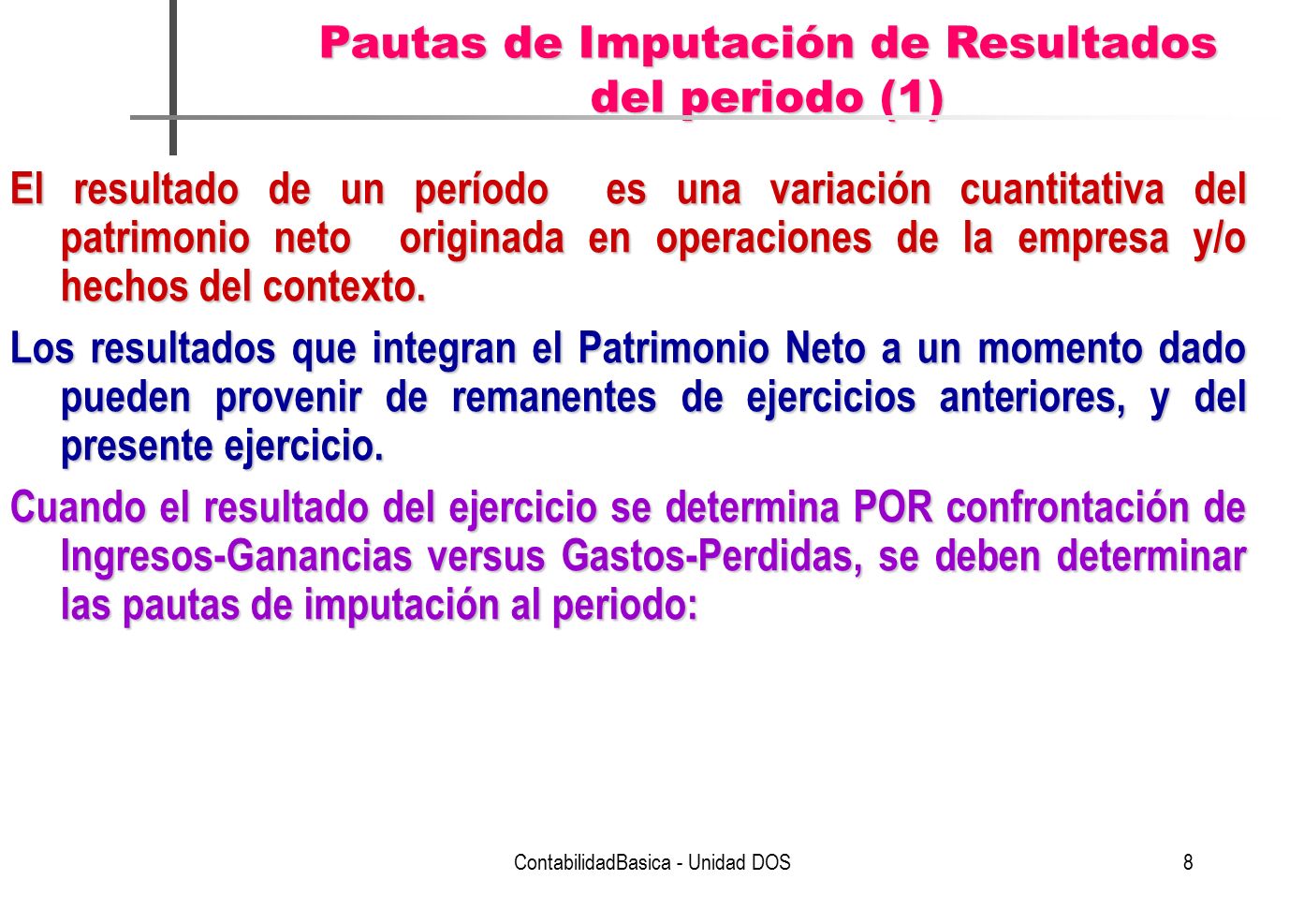 Pautas de Imputación de Resultados del periodo (1)

El resultado de un período es una variación cuantitativa del patrimonio neto originada en operaciones de la empresa y/o hechos del contexto.

Los resultados que integran el Patrimonio Neto a un momento dado pueden provenir de remanentes de ejercicios anteriores, y del presente ejercicio.

Cuando el resultado del ejercicio se determina POR confrontación de Ingresos-Ganancias versus Gastos-Perdidas, se deben determinar las pautas de imputación al periodo:

ContabilidadBasica - Unidad DOS

8